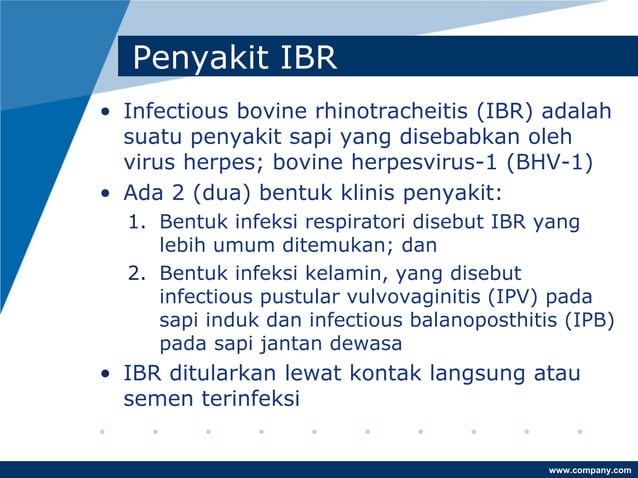 Penyakit IBR

• Infectious bovine rhinotracheitis (IBR) adalah suatu penyakit sapi yang disebabkan oleh virus herpes; bovine herpesvirus-1 (BHV-1)
• Ada 2 (dua) bentuk klinis penyakit:
1. Bentuk infeksi respiratori disebut IBR yang lebih umum ditemukan; dan
2. Bentuk infeksi kelamin, yang disebut infectious pustular vulvovaginitis (IPV) pada sapi induk dan infectious balanoposthitis (IPB) pada sapi jantan dewasa
• IBR ditularkan lewat kontak langsung atau semen terinfeksi

www.company.com